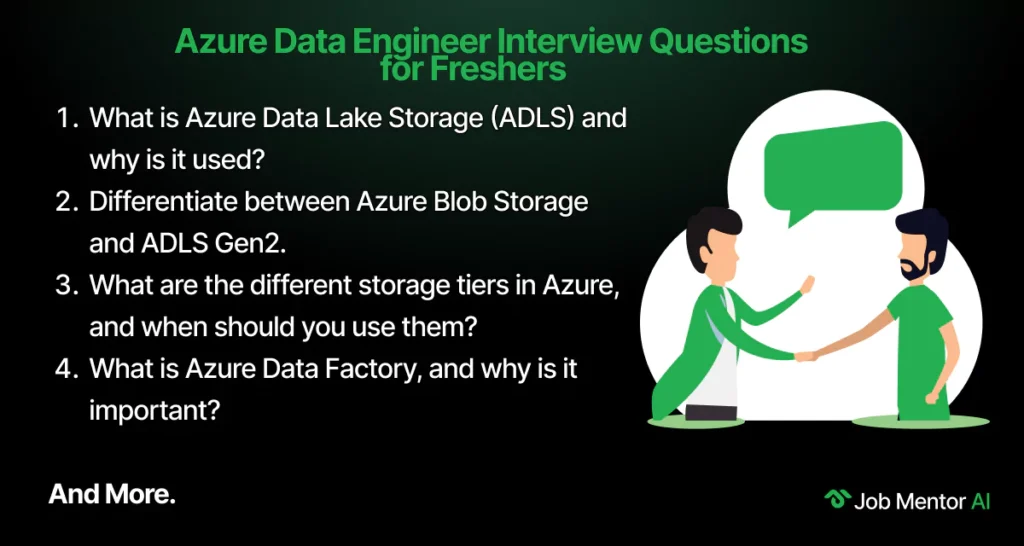 Azure Data Engineer Interview Questions for Freshers

1. What is Azure Data Lake Storage (ADLS) and why is it used?
2. Differentiate between Azure Blob Storage and ADLS Gen2.
3. What are the different storage tiers in Azure, and when should you use them?
4. What is Azure Data Factory, and why is it important?

And More.

Job Mentor AI